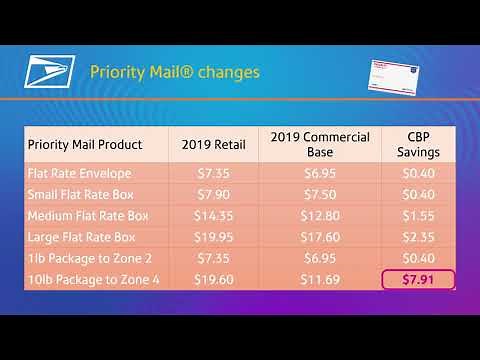 Priority Mail® changes

| Priority Mail Product | 2019 Retail | 2019 Commercial Base | CBP Savings |
|---|---|---|---|
| Flat Rate Envelope | \$7.35 | \$6.95 | \$0.40 |
| Small Flat Rate Box | \$7.90 | \$7.50 | \$0.40 |
| Medium Flat Rate Box | \$14.35 | \$12.80 | \$1.55 |
| Large Flat Rate Box | \$19.95 | \$17.60 | \$2.35 |
| 1lb Package to Zone 2 | \$7.35 | \$6.95 | \$0.40 |
| 10lb Package to Zone 4 | \$19.60 | \$11.69 | \$7.91 |